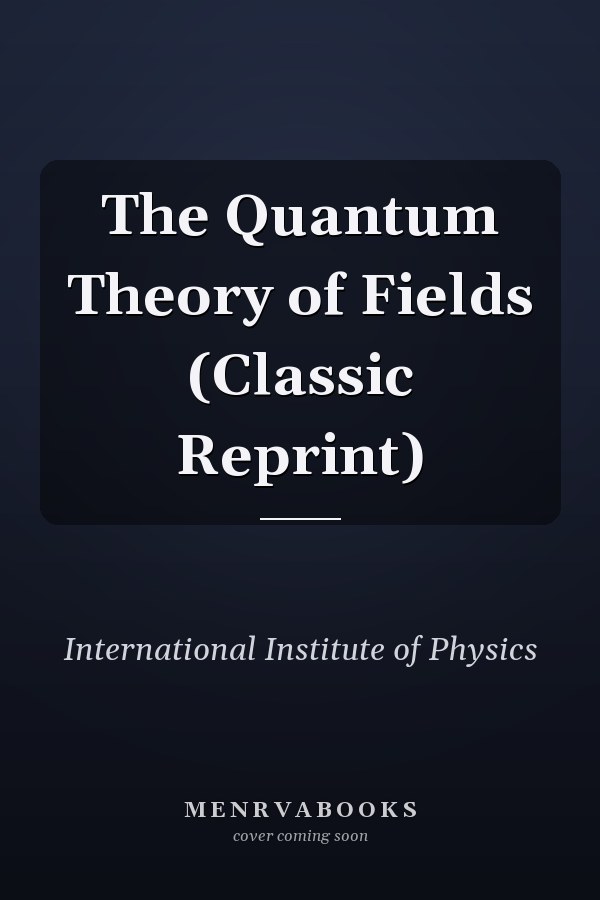 The Quantum Theory of Fields (Classic Reprint)

International Institute of Physics

MENRVABOOKS
cover coming soon